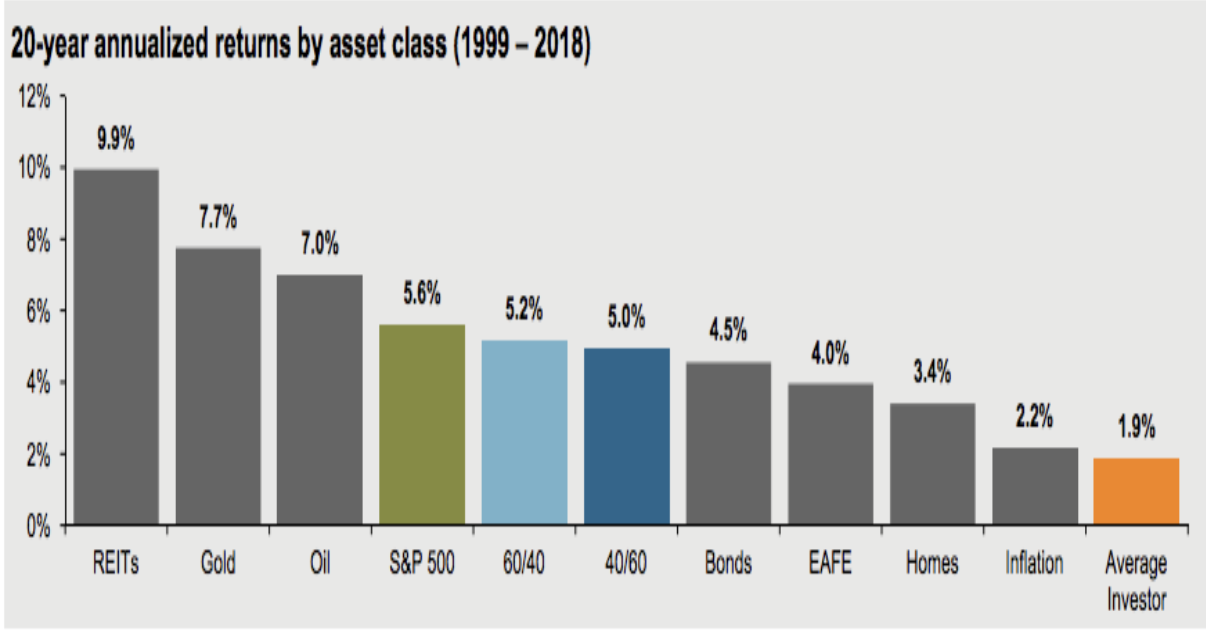 20-year annualized returns by asset class (1999 – 2018)

12%
10%
8%
6%
4%
2%
0%

9.9%
7.7%
7.0%
5.6%
5.2%
5.0%
4.5%
4.0%
3.4%
2.2%
1.9%

REITs
Gold
Oil
S&P 500
60/40
40/60
Bonds
EAFE
Homes
Inflation
Average Investor